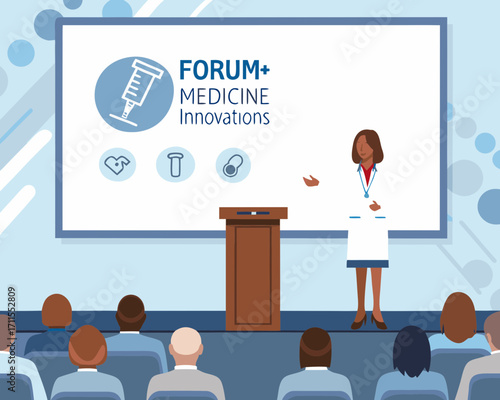 FORUM+
MEDICINE
Innovations

Adobe Stock
#171552809